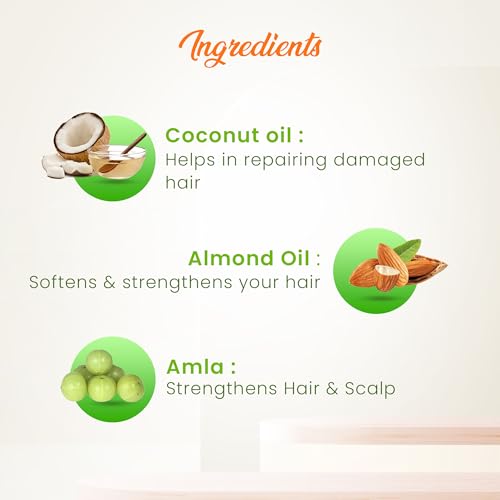 Ingredients

Coconut oil :
Helps in repairing damaged hair

Almond Oil :
Softens & strengthens your hair

Amla :
Strengthens Hair & Scalp